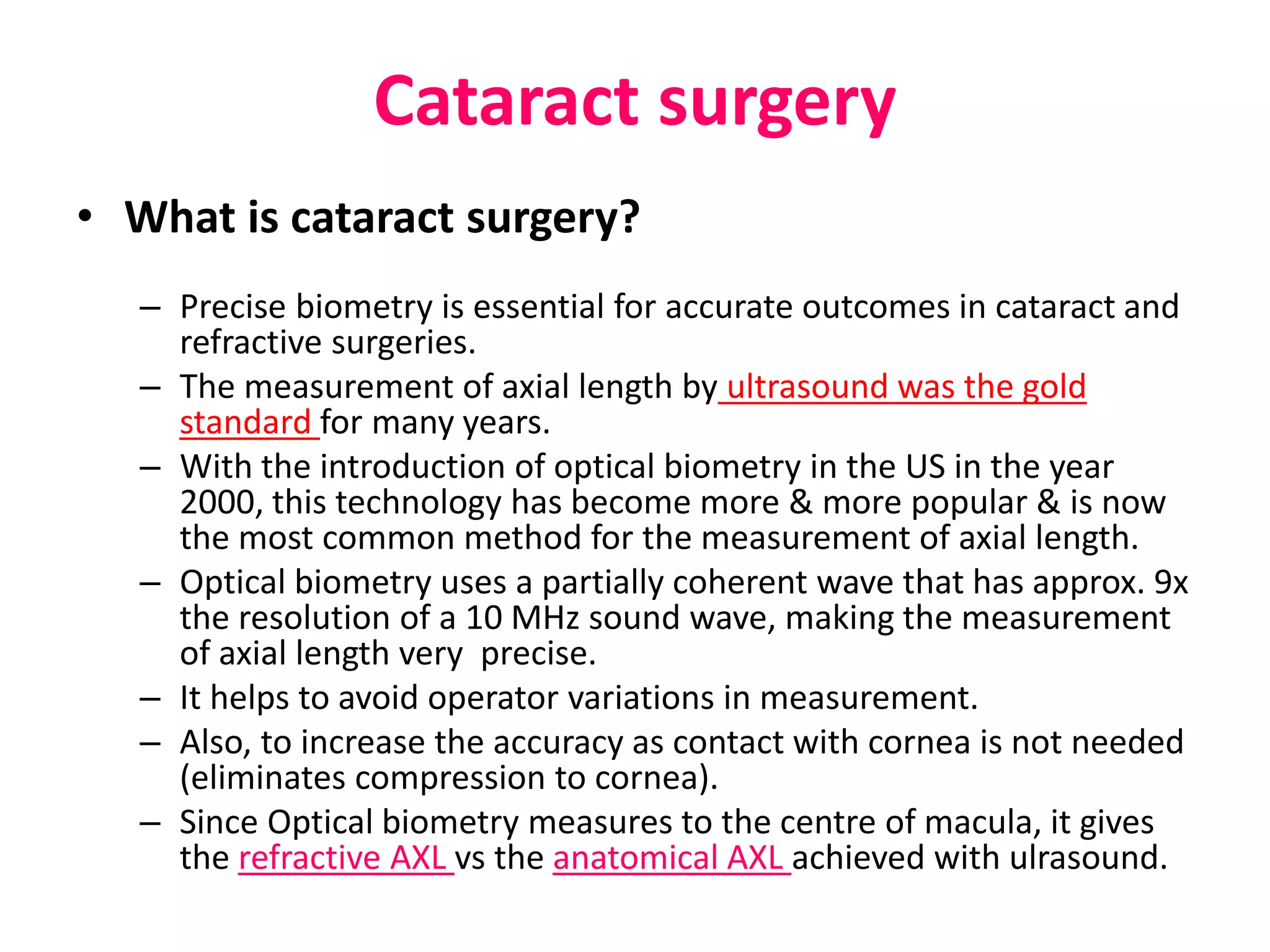 Cataract surgery

• What is cataract surgery?

– Precise biometry is essential for accurate outcomes in cataract and refractive surgeries.
– The measurement of axial length by ultrasound was the gold standard for many years.
– With the introduction of optical biometry in the US in the year 2000, this technology has become more & more popular & is now the most common method for the measurement of axial length.
– Optical biometry uses a partially coherent wave that has approx. 9x the resolution of a 10 MHz sound wave, making the measurement of axial length very precise.
– It helps to avoid operator variations in measurement.
– Also, to increase the accuracy as contact with cornea is not needed (eliminates compression to cornea).
– Since Optical biometry measures to the centre of macula, it gives the refractive AXL vs the anatomical AXL achieved with ulrasound.